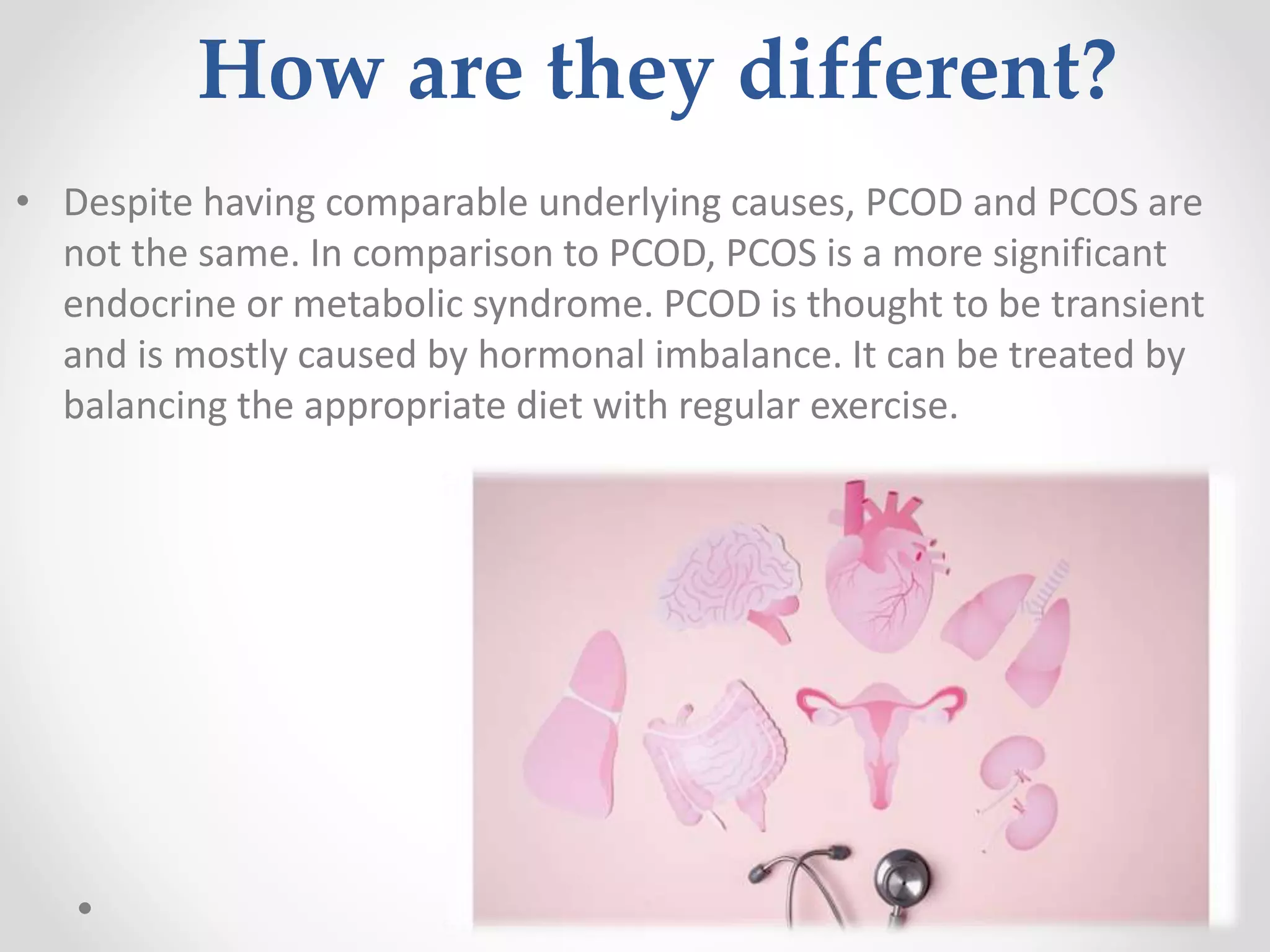 How are they different?

• Despite having comparable underlying causes, PCOD and PCOS are not the same. In comparison to PCOD, PCOS is a more significant endocrine or metabolic syndrome. PCOD is thought to be transient and is mostly caused by hormonal imbalance. It can be treated by balancing the appropriate diet with regular exercise.